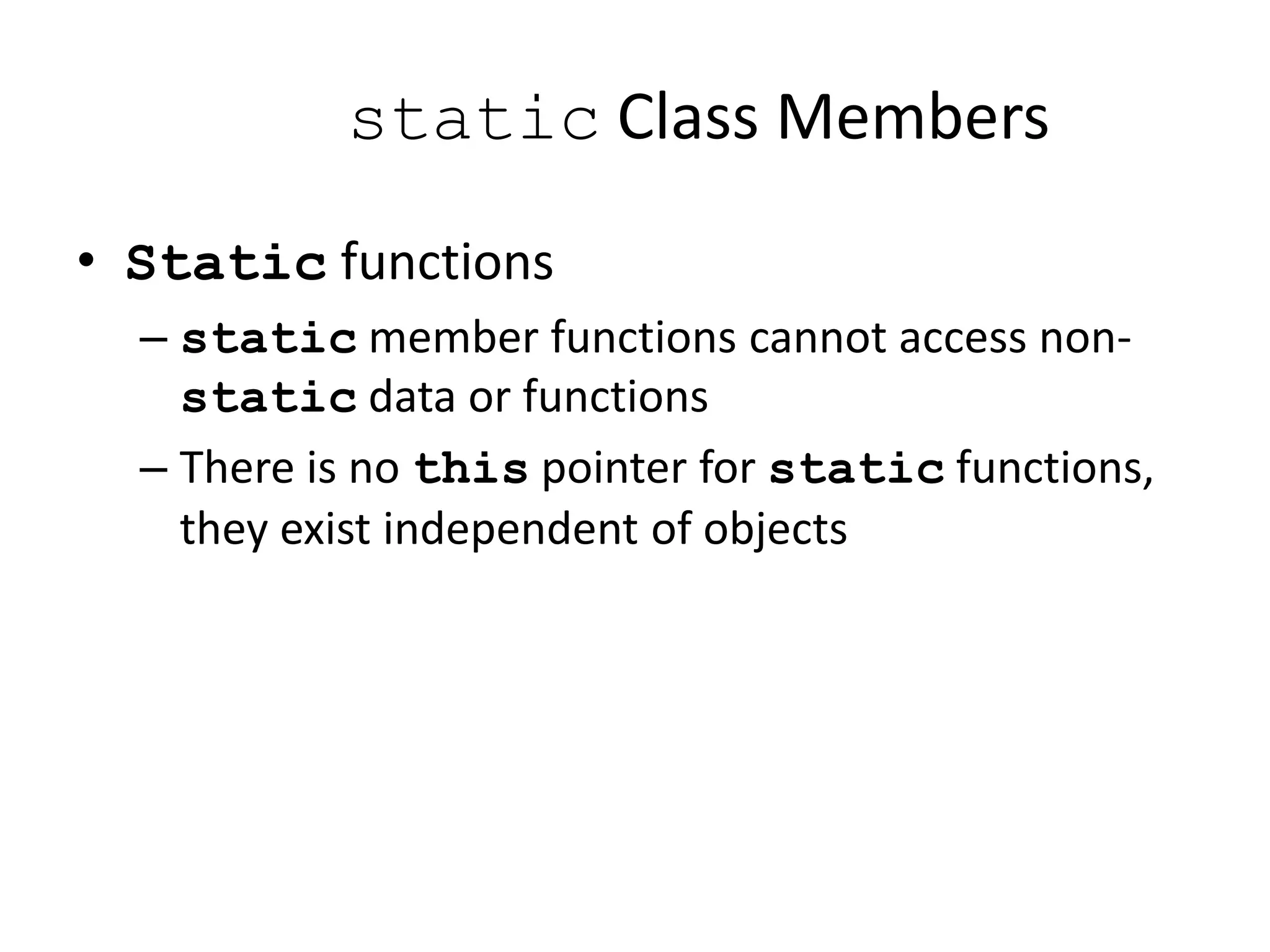 static Class Members

• Static functions

– static member functions cannot access non-static data or functions

– There is no this pointer for static functions, they exist independent of objects